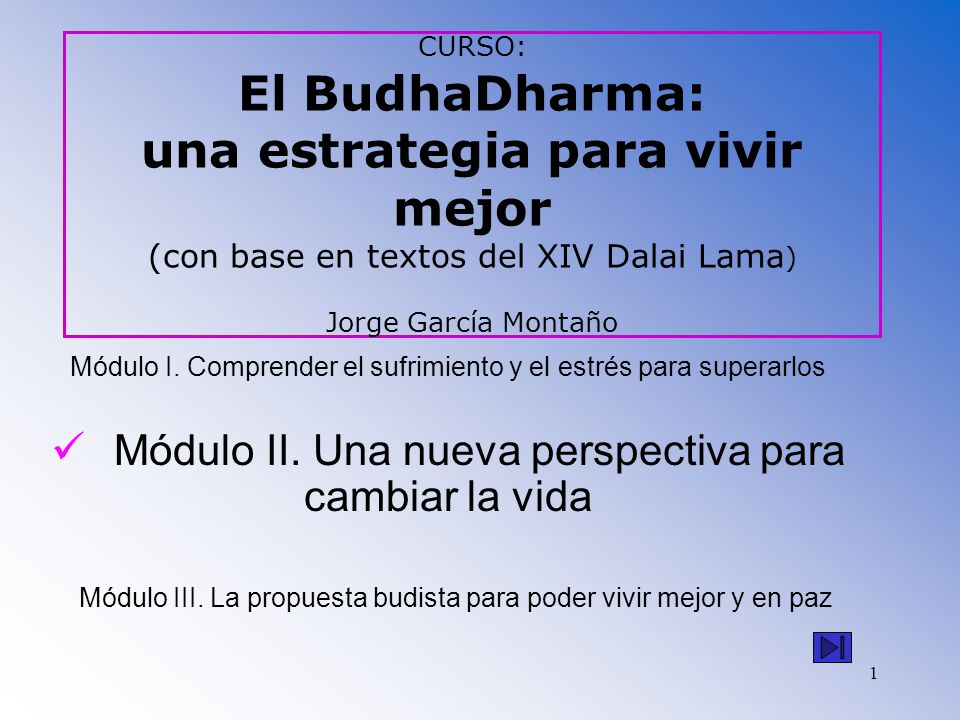 CURSO:

El BudhaDharma: una estrategia para vivir mejor

(con base en textos del XIV Dalai Lama)

Jorge García Montaño

Módulo I. Comprender el sufrimiento y el estrés para superarlos

✓ Módulo II. Una nueva perspectiva para cambiar la vida

Módulo III. La propuesta budista para poder vivir mejor y en paz

1